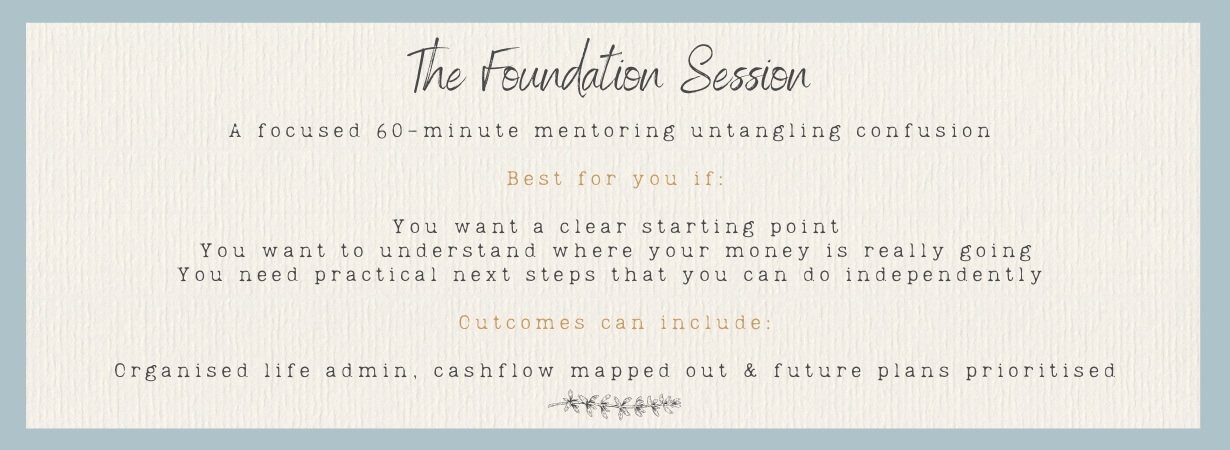 The Foundation Session

A focused 60-minute mentoring untangling confusion

Best for you if:

You want a clear starting point
You want to understand where your money is really going
You need practical next steps that you can do independently

Outcomes can include:

Organised life admin, cashflow mapped out & future plans prioritised